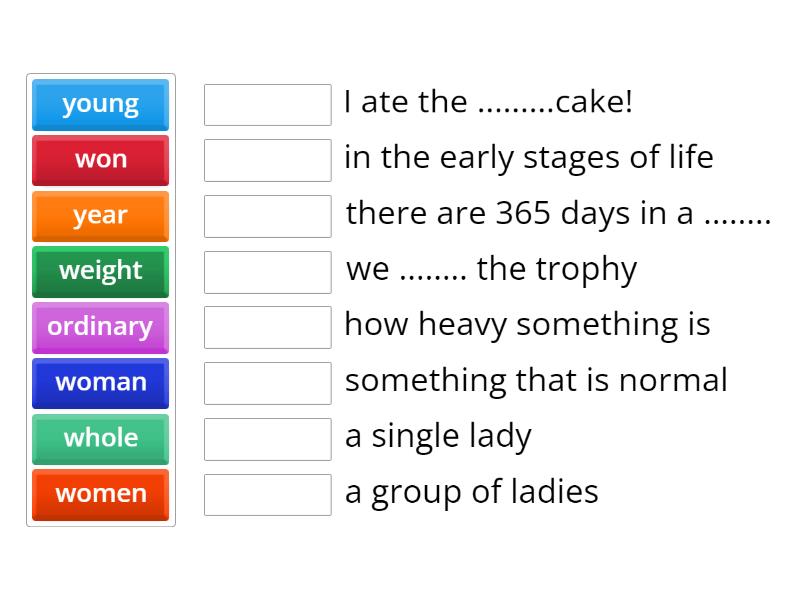 young
won
year
weight
ordinary
woman
whole
women

I ate the .........cake!
in the early stages of life
there are 365 days in a ........
we ........ the trophy
how heavy something is
something that is normal
a single lady
a group of ladies